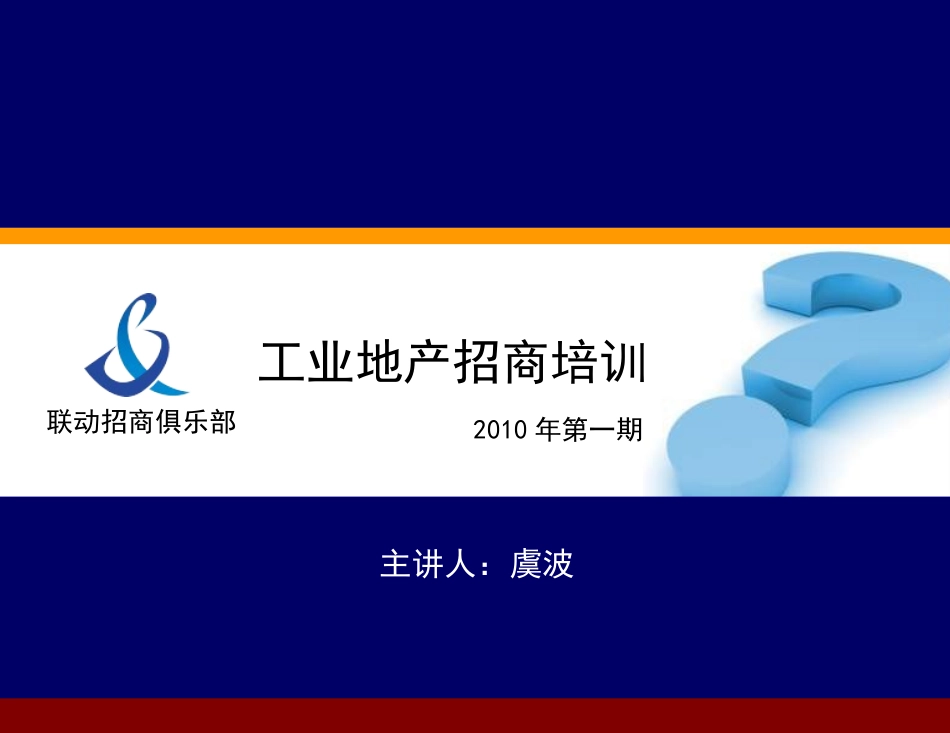 联动招商俱乐部

工业地产招商培训

2010 年第一期

主讲人：虞波